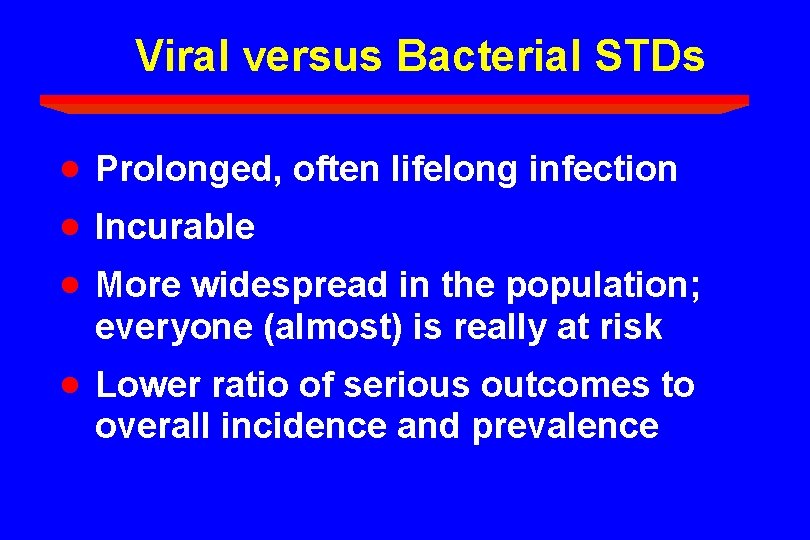 Viral versus Bacterial STDs

- Prolonged, often lifelong infection
- Incurable
- More widespread in the population; everyone (almost) is really at risk
- Lower ratio of serious outcomes to overall incidence and prevalence